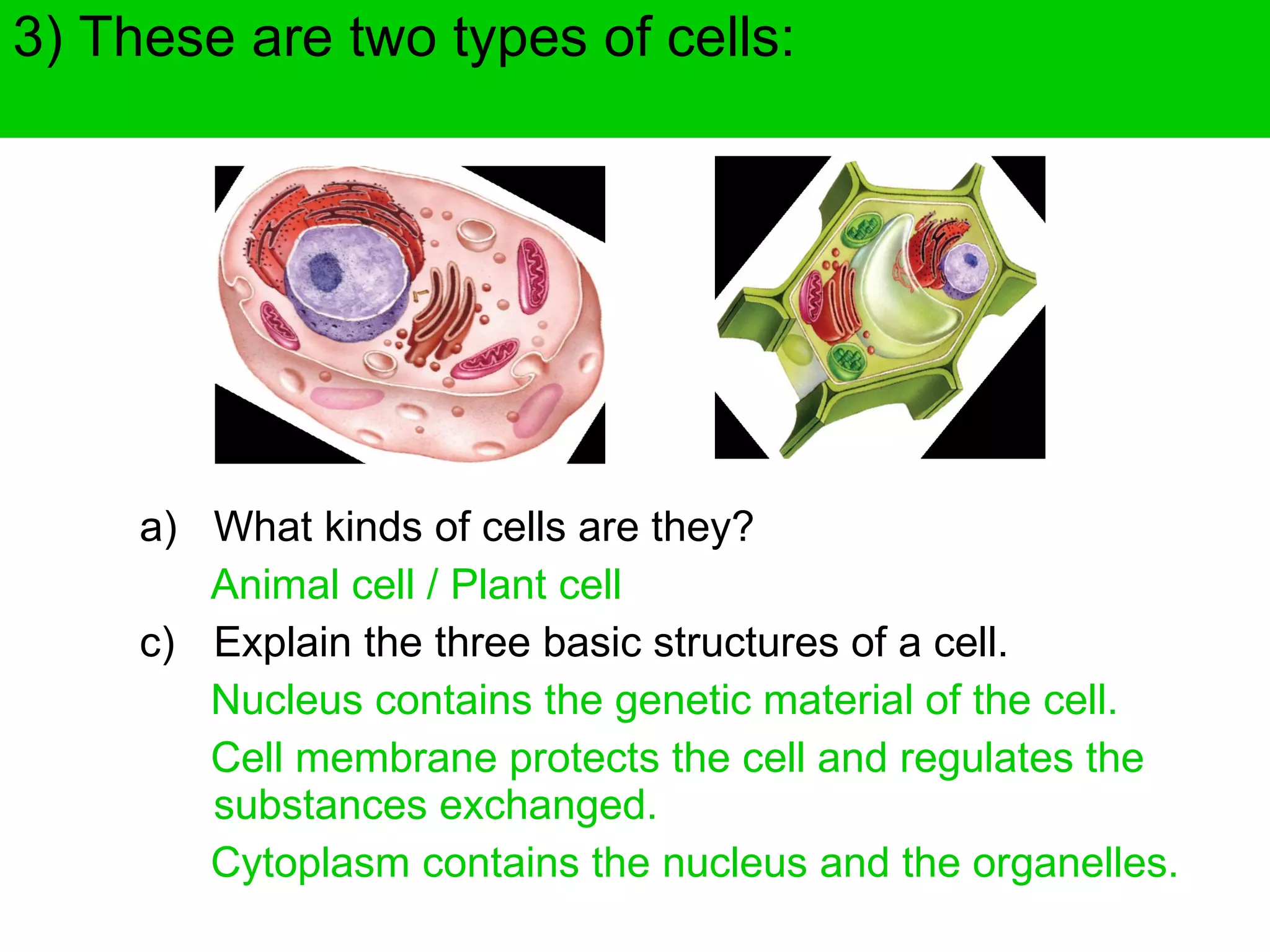 3) These are two types of cells:

a) What kinds of cells are they?

Animal cell / Plant cell

c) Explain the three basic structures of a cell.

Nucleus contains the genetic material of the cell.

Cell membrane protects the cell and regulates the substances exchanged.

Cytoplasm contains the nucleus and the organelles.